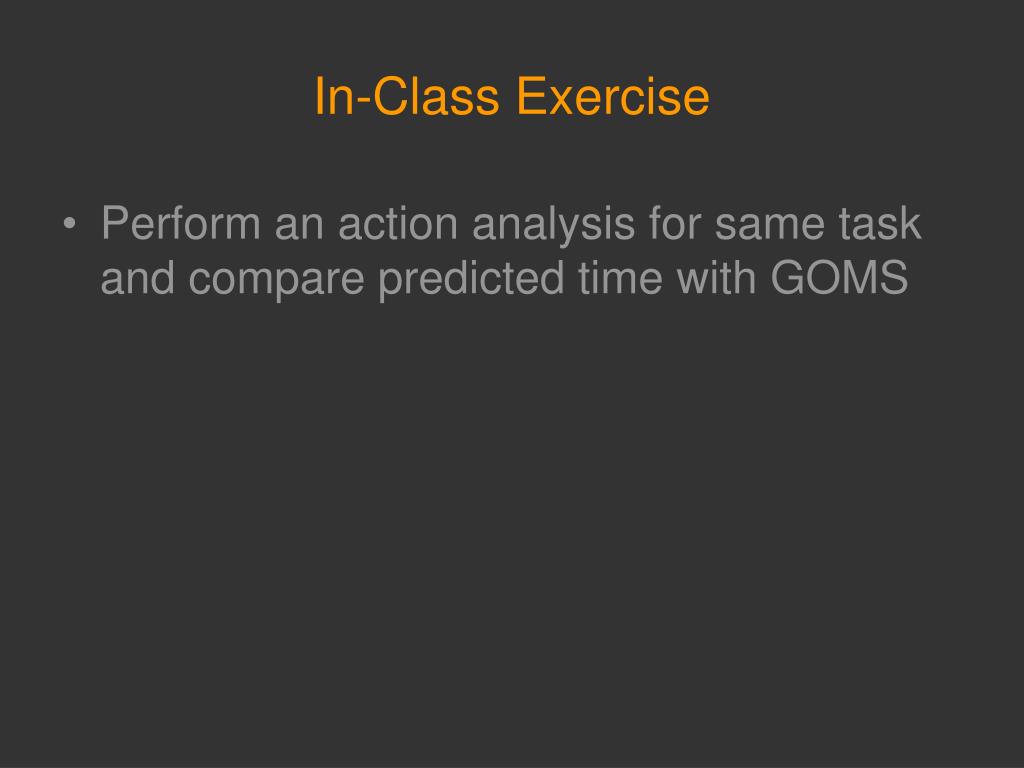 In-Class Exercise

• Perform an action analysis for same task and compare predicted time with GOMS